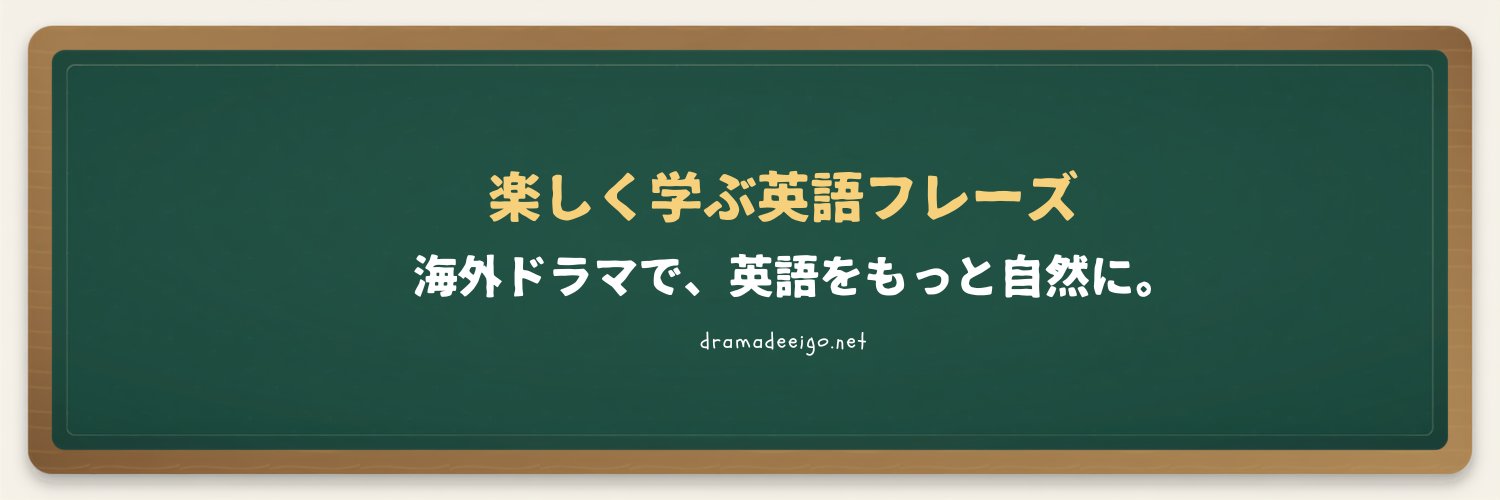 楽しく学ぶ英語フレーズ

海外ドラマで、英語をもっと自然に。

dramadeeigo.net